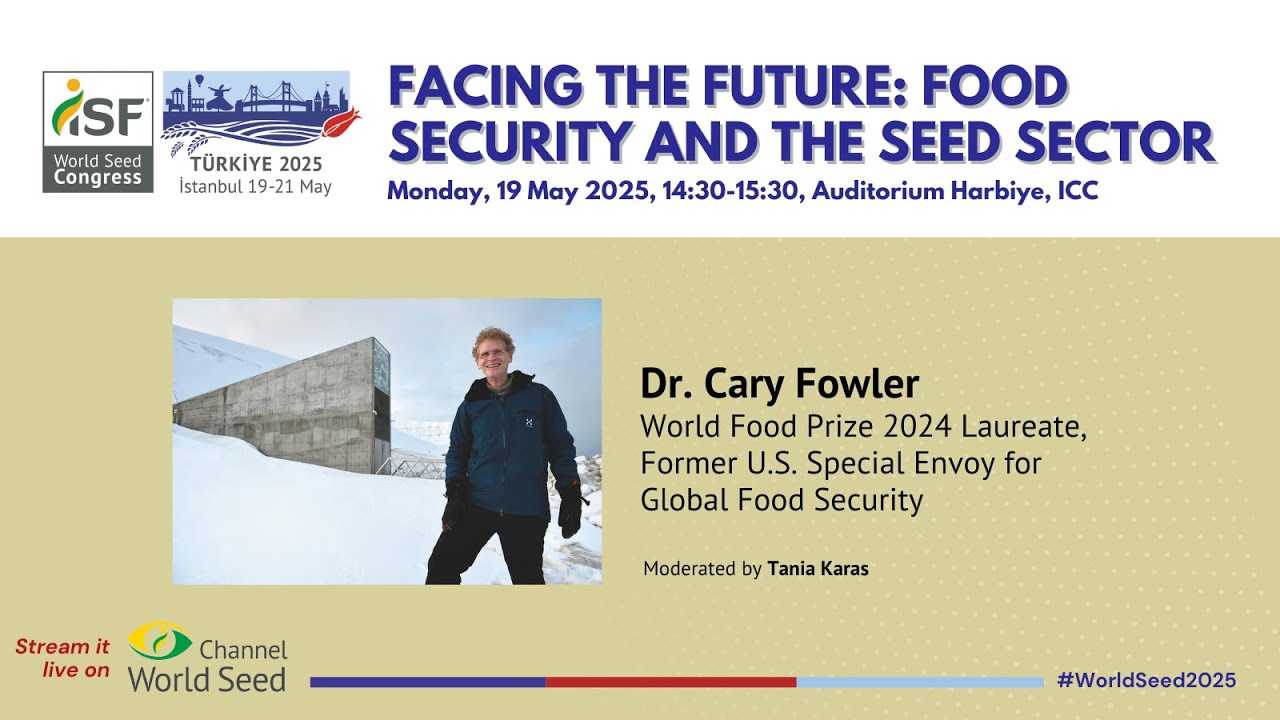 ISF World Seed Congress

TÜRKİYE 2025
İstanbul 19-21 May

FACING THE FUTURE: FOOD SECURITY AND THE SEED SECTOR

Monday, 19 May 2025, 14:30-15:30, Auditorium Harbiye, ICC

Dr. Cary Fowler
World Food Prize 2024 Laureate, Former U.S. Special Envoy for Global Food Security

Moderated by Tania Karas

Stream it live on Channel World Seed

#WorldSeed2025